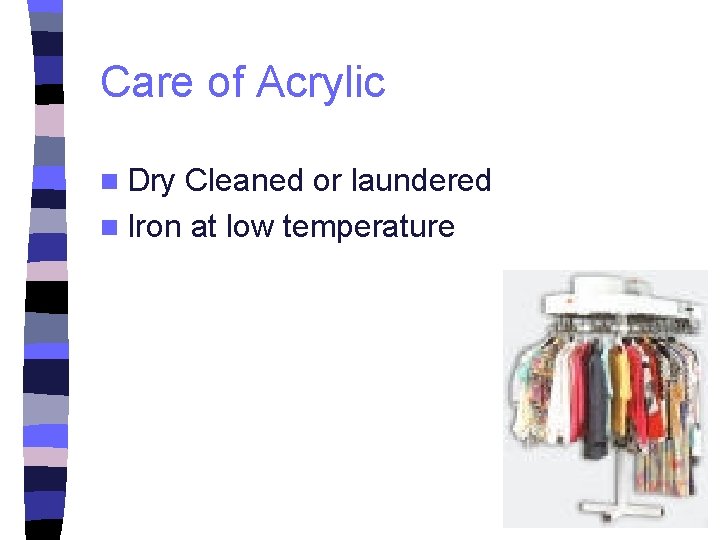 Care of Acrylic

• Dry Cleaned or laundered
• Iron at low temperature